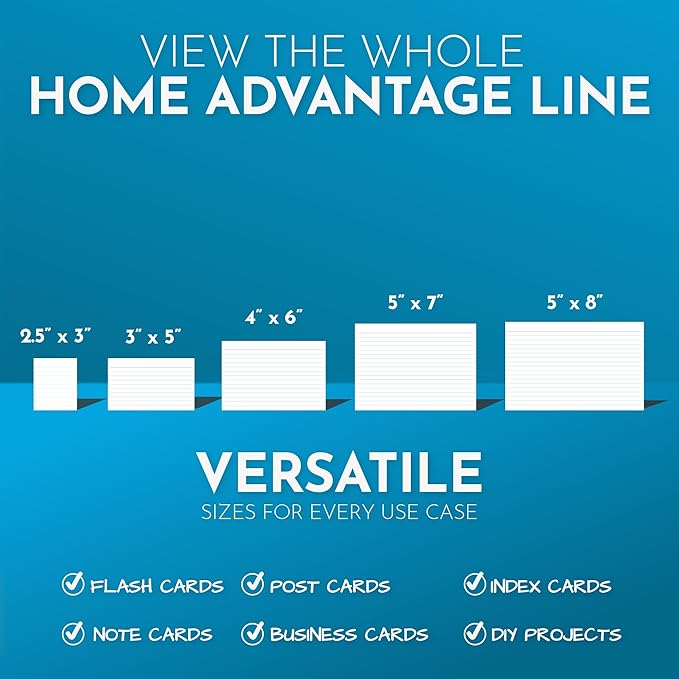 VIEW THE WHOLE
HOME ADVANTAGE LINE

2.5" x 3"
3" x 5"
4" x 6"
5" x 7"
5" x 8"

VERSATILE
SIZES FOR EVERY USE CASE

FLASH CARDS
POST CARDS
INDEX CARDS
NOTE CARDS
BUSINESS CARDS
DIY PROJECTS